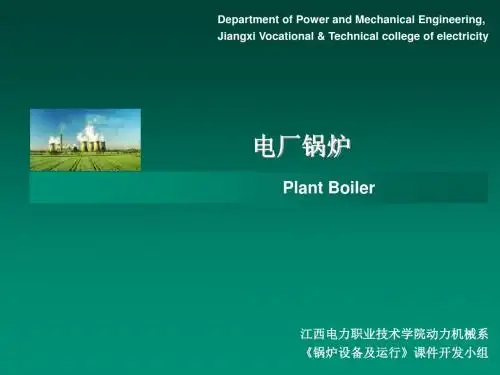 Department of Power and Mechanical Engineering,
Jiangxi Vocational & Technical college of electricity

电厂锅炉

Plant Boiler

江西电力职业技术学院动力机械系
《锅炉设备及运行》课件开发小组